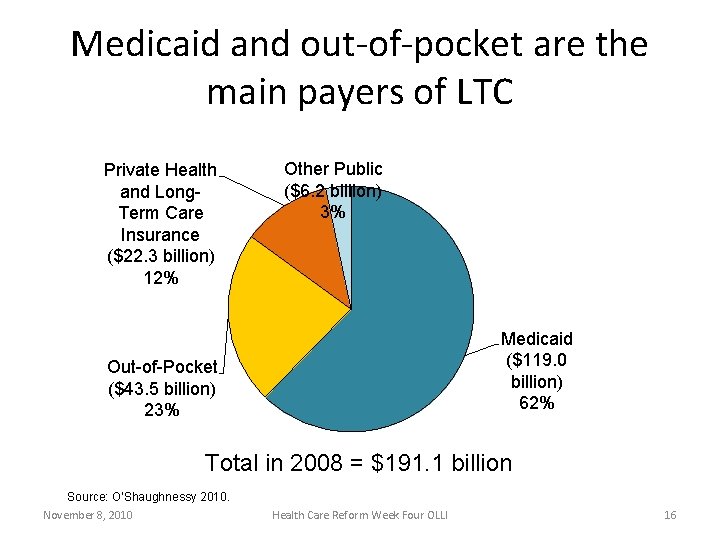 Medicaid and out-of-pocket are the main payers of LTC

Private Health and Long-Term Care Insurance ($22.3 billion) 12%

Other Public ($6.2 billion) 3%

Out-of-Pocket ($43.5 billion) 23%

Medicaid ($119.0 billion) 62%

Total in 2008 = $191.1 billion

Source: O'Shaughnessy 2010.

November 8, 2010

Health Care Reform Week Four OLLI

16